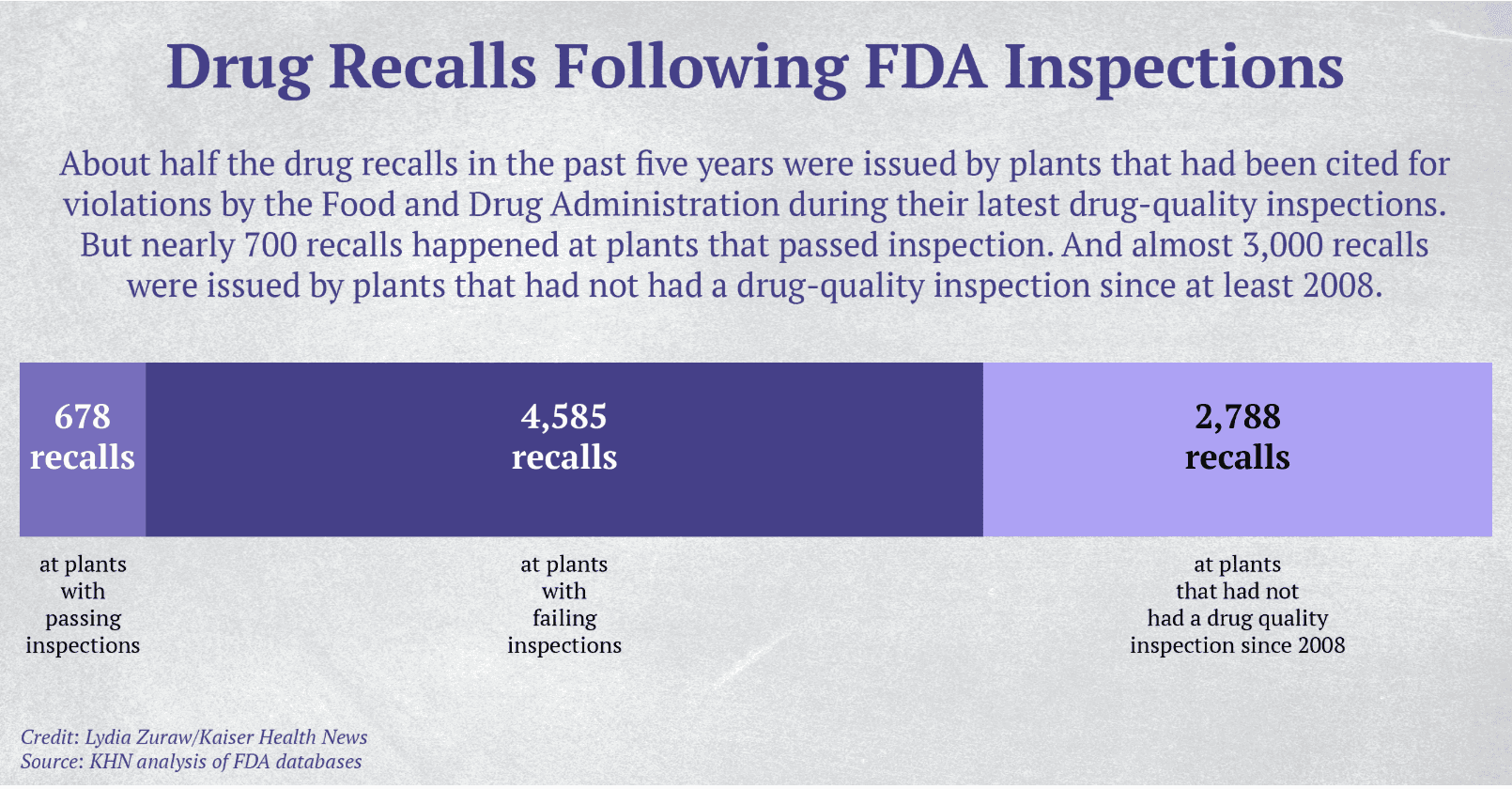 Drug Recalls Following FDA Inspections

About half the drug recalls in the past five years were issued by plants that had been cited for violations by the Food and Drug Administration during their latest drug-quality inspections. But nearly 700 recalls happened at plants that passed inspection. And almost 3,000 recalls were issued by plants that had not had a drug-quality inspection since at least 2008.

678 recalls

4,585 recalls

2,788 recalls

at plants with passing inspections

at plants with failing inspections

at plants that had not had a drug quality inspection since 2008

Credit: Lydia Zuraw/Kaiser Health News
Source: KHN analysis of FDA databases